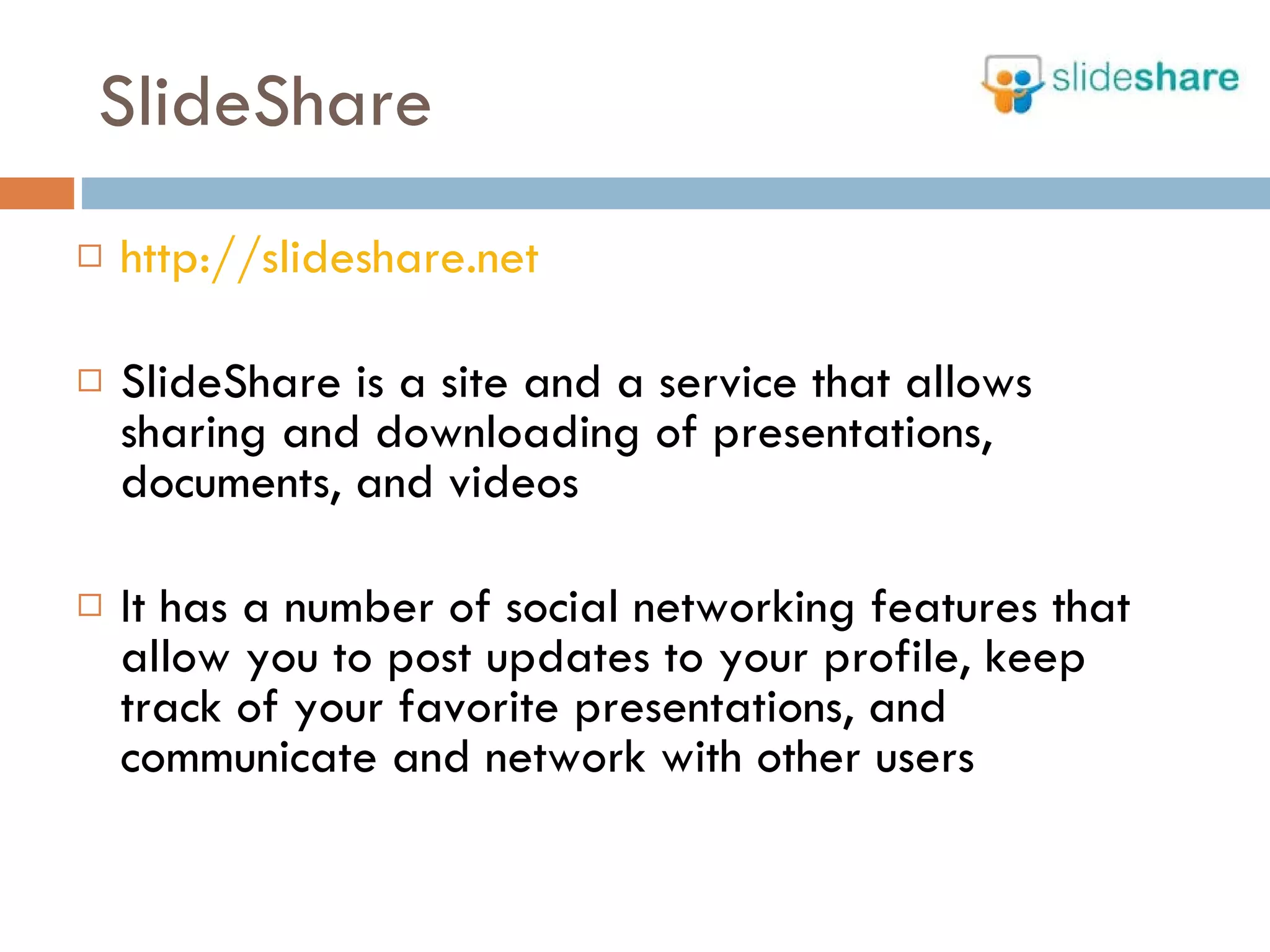 SlideShare

slideshare

□ http://slideshare.net

□ SlideShare is a site and a service that allows sharing and downloading of presentations, documents, and videos

□ It has a number of social networking features that allow you to post updates to your profile, keep track of your favorite presentations, and communicate and network with other users